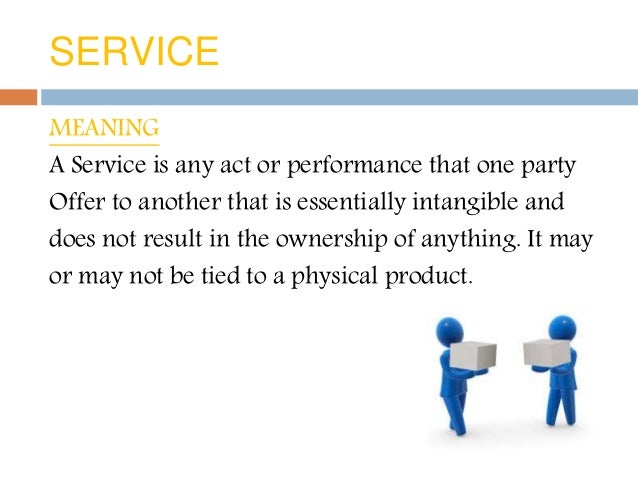 SERVICE

MEANING

A Service is any act or performance that one party Offer to another that is essentially intangible and does not result in the ownership of anything. It may or may not be tied to a physical product.